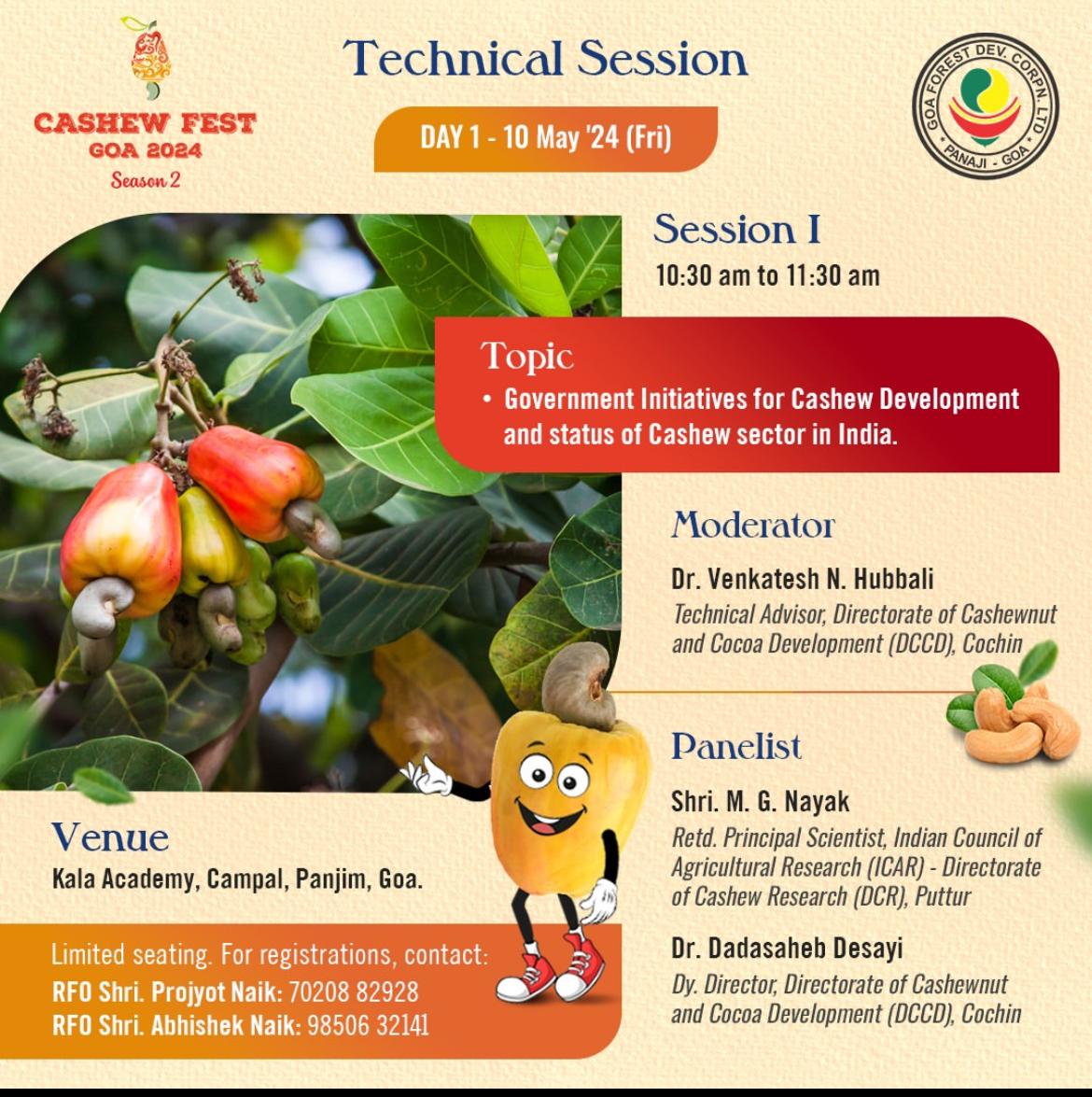 CASHEW FEST
GOA 2024
Season 2

Technical Session

DAY 1 - 10 May '24 (Fri)

GOA FOREST DEV. CORPN. LTD
PANAJI - GOA

Session I
10:30 am to 11:30 am

Topic
• Government Initiatives for Cashew Development and status of Cashew sector in India.

Moderator
Dr. Venkatesh N. Hubbali
Technical Advisor, Directorate of Cashewnut and Cocoa Development (DCCD), Cochin

Panelist
Shri. M. G. Nayak
Retd. Principal Scientist, Indian Council of Agricultural Research (ICAR) - Directorate of Cashew Research (DCR), Puttur

Dr. Dadasaheb Desayi
Dy. Director, Directorate of Cashewnut and Cocoa Development (DCCD), Cochin

Venue
Kala Academy, Campal, Panjim, Goa.

Limited seating. For registrations, contact:
RFO Shri. Projyot Naik: 70208 82928
RFO Shri. Abhishek Naik: 98506 32141